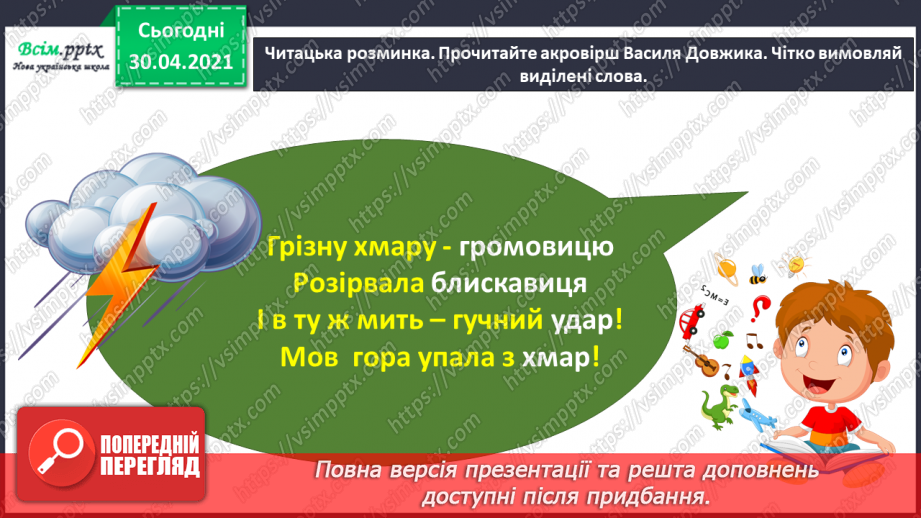 Всім.pptx
Нова українська школа

Сьогодні
30.04.2021

Читацька розминка. Прочитайте акровірш Василя Довжика. Чітко вимовляй виділені слова.

Грізну хмару - громовицю
Розірвала блискавиця
І в ту ж мить – гучний удар!
Мов гора упала з хмар!

$E=mc^2$

ПОПЕРЕДНІЙ ПЕРЕГЛЯД

Повна версія презентації та решта доповнень доступні після придбання.

https://vsimpptx.com